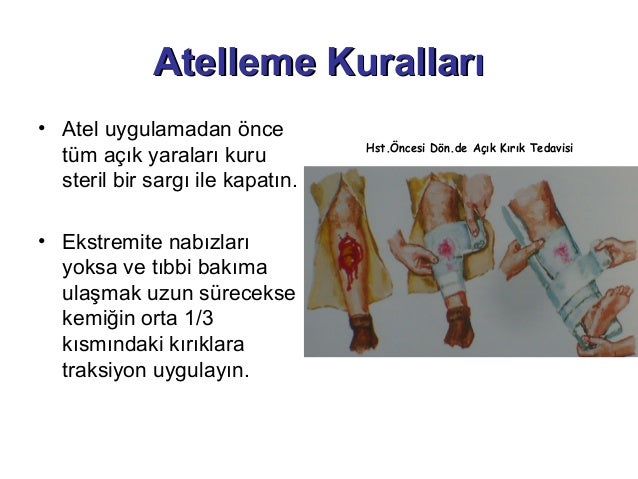 Atelleme Kuralları

• Atel uygulamadan önce tüm açık yaraları kuru steril bir sargı ile kapatın.

• Ekstremite nabızları yoksa ve tıbbi bakıma ulaşmak uzun sürecekse kemiğin orta 1/3 kısmındaki kırıklara traksiyon uygulayın.

Hst.Öncesi Dön.de Açık Kırık Tedavisi